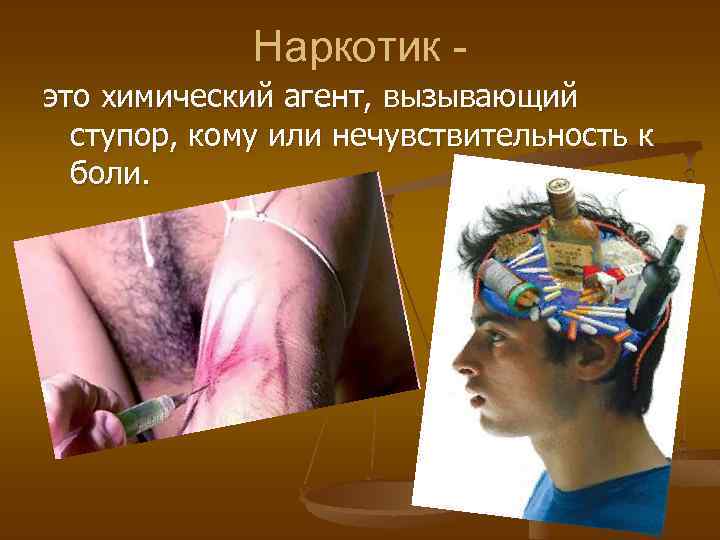 Наркотик -

это химический агент, вызывающий ступор, кому или нечувствительность к боли.